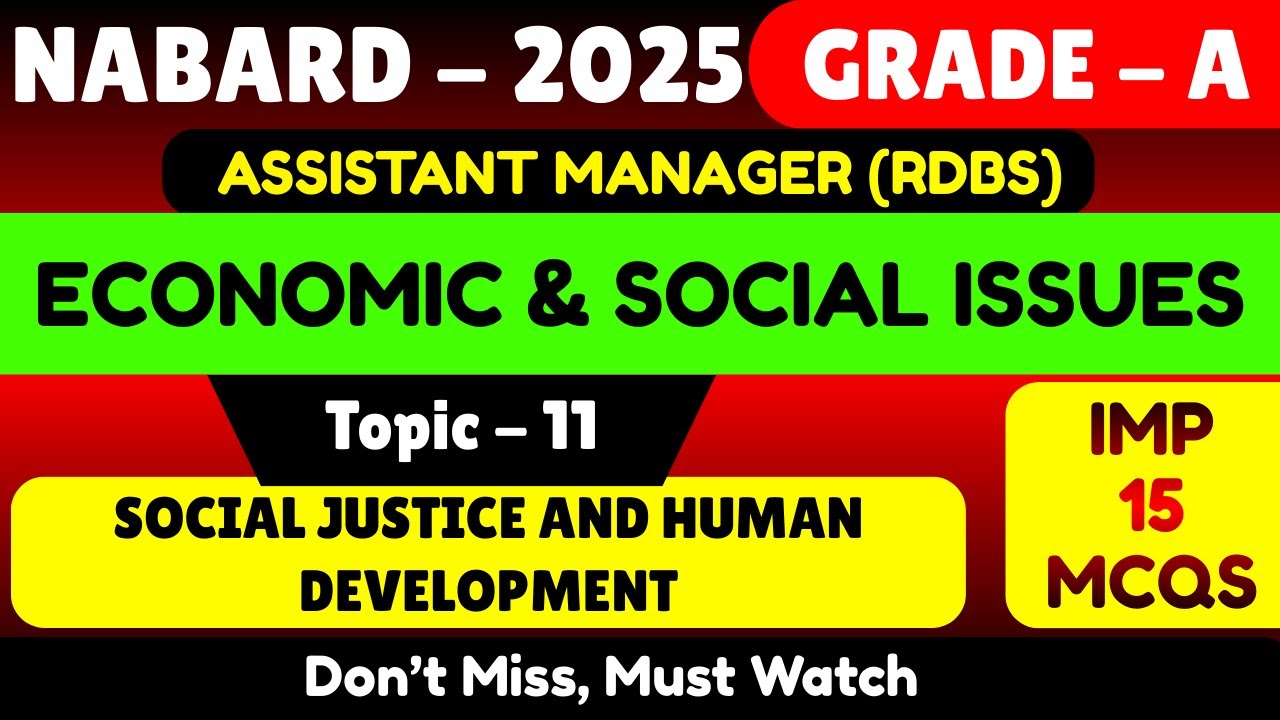 NABARD – 2025
GRADE – A

ASSISTANT MANAGER (RDBS)

ECONOMIC & SOCIAL ISSUES

Topic – 11

SOCIAL JUSTICE AND HUMAN DEVELOPMENT

IMP
15
MCQS

Don't Miss, Must Watch